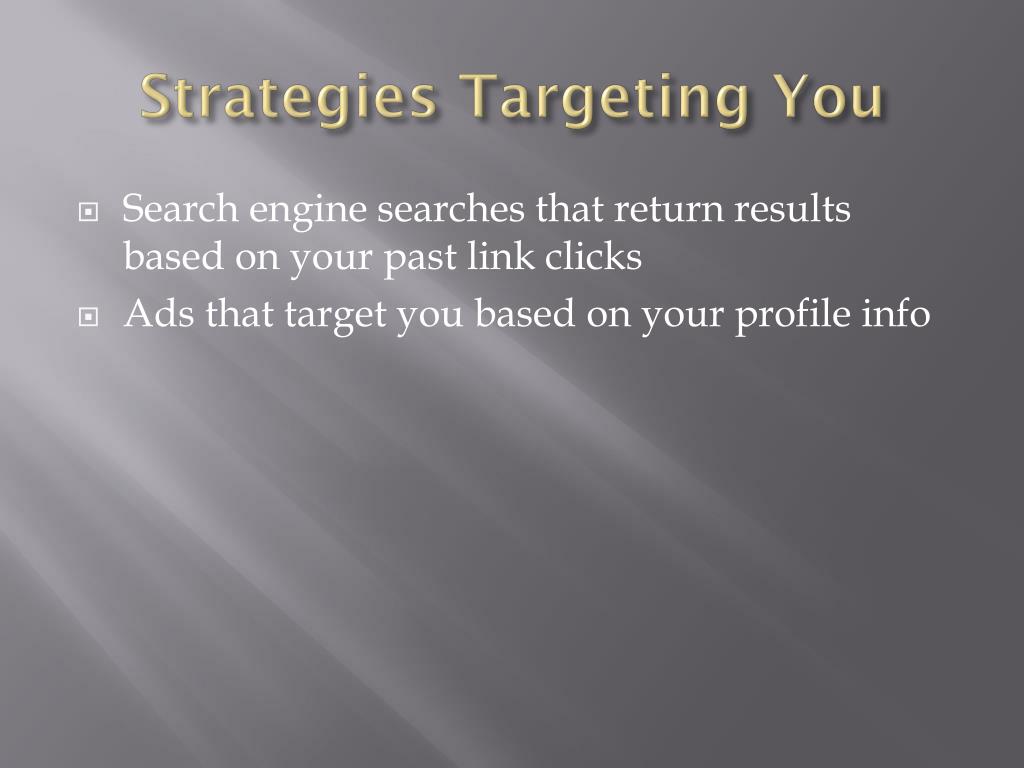 Strategies Targeting You

Search engine searches that return results based on your past link clicks

Ads that target you based on your profile info